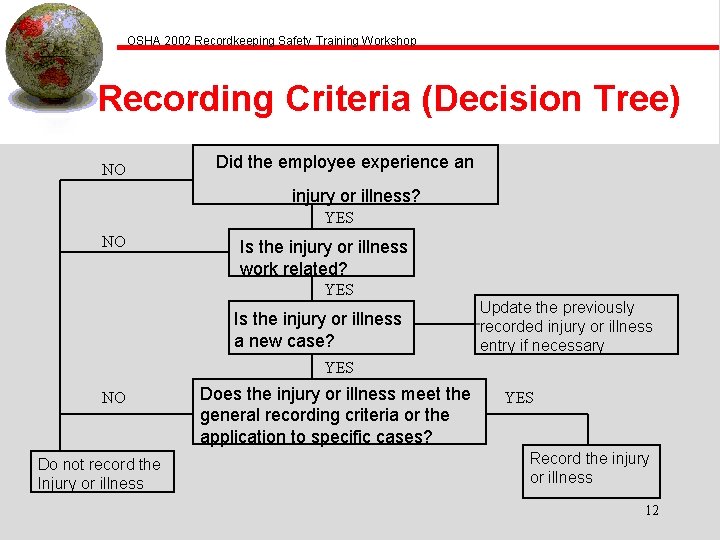 OSHA 2002 Recordkeeping Safety Training Workshop

Recording Criteria (Decision Tree)

NO

Did the employee experience an injury or illness?

YES

NO

Is the injury or illness work related?

YES

Is the injury or illness a new case?

Update the previously recorded injury or illness entry if necessary

YES

NO

Does the injury or illness meet the general recording criteria or the application to specific cases?

YES

Do not record the Injury or illness

Record the injury or illness

12